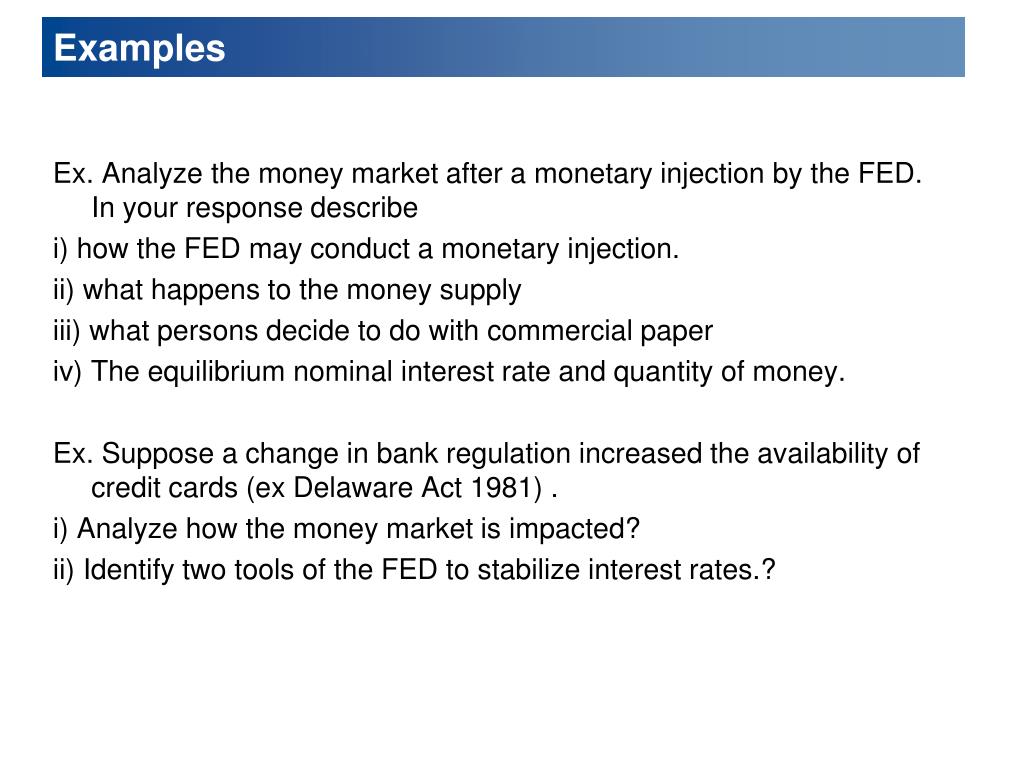 Examples

Ex. Analyze the money market after a monetary injection by the FED. In your response describe

i) how the FED may conduct a monetary injection.

ii) what happens to the money supply

iii) what persons decide to do with commercial paper

iv) The equilibrium nominal interest rate and quantity of money.

Ex. Suppose a change in bank regulation increased the availability of credit cards (ex Delaware Act 1981) .

i) Analyze how the money market is impacted?

ii) Identify two tools of the FED to stabilize interest rates.?